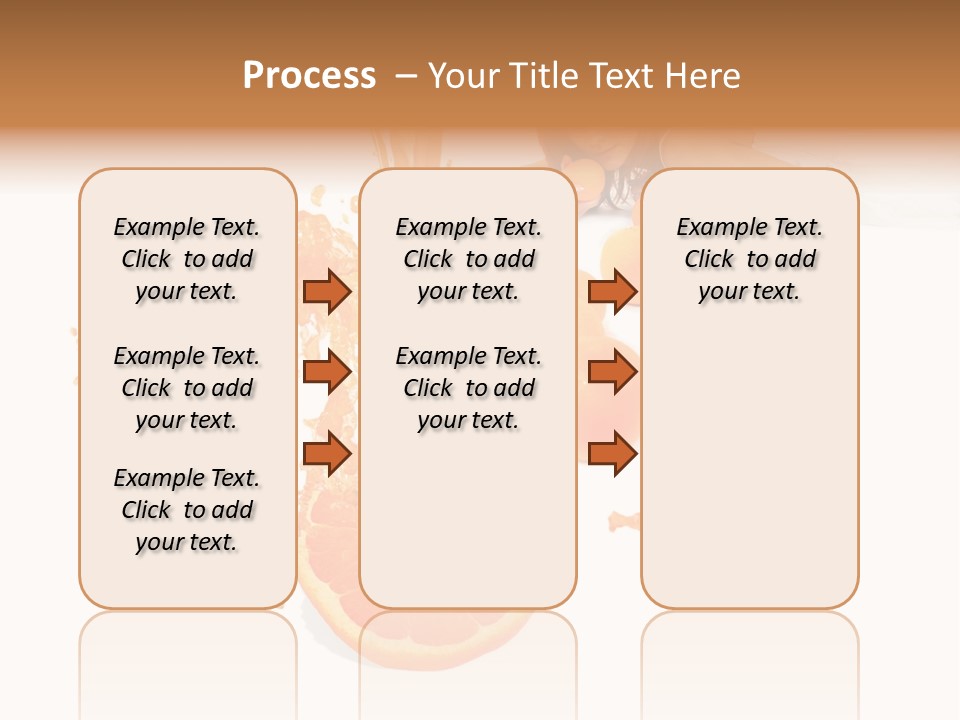 Process – Your Title Text Here

Example Text. Click to add your text.

Example Text. Click to add your text.

Example Text. Click to add your text.

Example Text. Click to add your text.

Example Text. Click to add your text.

Example Text. Click to add your text.